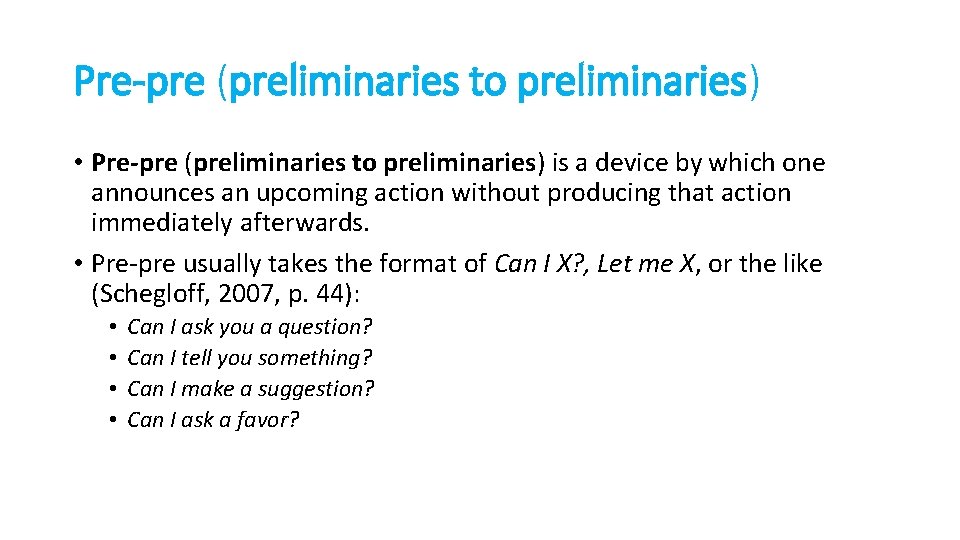 Pre-pre (preliminaries to preliminaries)

• Pre-pre (preliminaries to preliminaries) is a device by which one announces an upcoming action without producing that action immediately afterwards.

• Pre-pre usually takes the format of Can I X?, Let me X, or the like (Schegloff, 2007, p. 44):

• Can I ask you a question?
• Can I tell you something?
• Can I make a suggestion?
• Can I ask a favor?